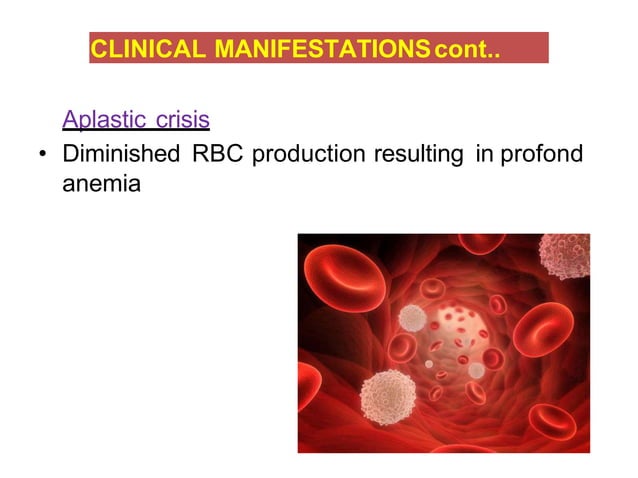 CLINICAL MANIFESTATIONS cont..

Aplastic crisis

• Diminished RBC production resulting in profond anemia